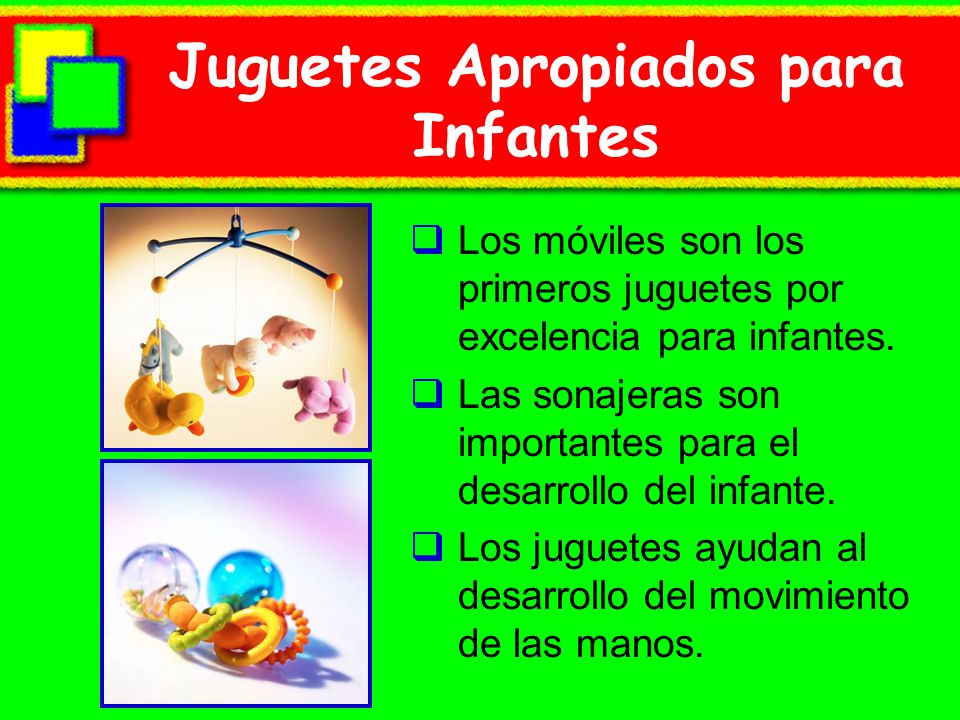 Juguetes Apropiados para Infantes

❑ Los móviles son los primeros juguetes por excelencia para infantes.

❑ Las sonajeras son importantes para el desarrollo del infante.

❑ Los juguetes ayudan al desarrollo del movimiento de las manos.